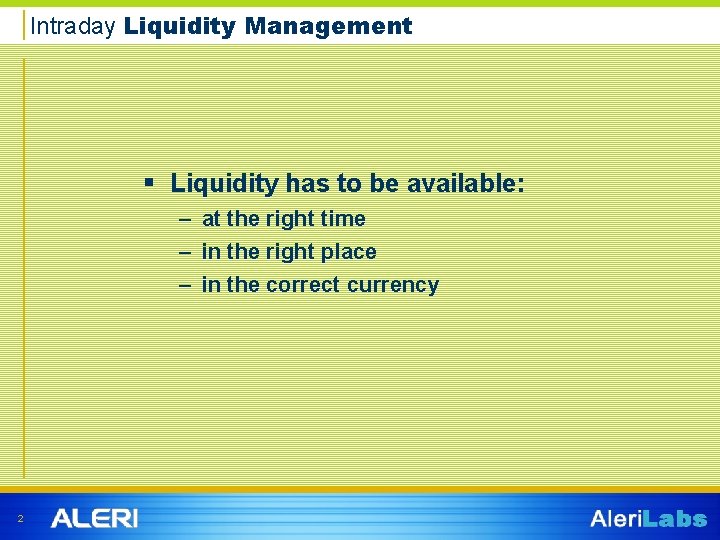 Intraday Liquidity Management

▪ Liquidity has to be available:
– at the right time
– in the right place
– in the correct currency

2 ALERI AleriLabs